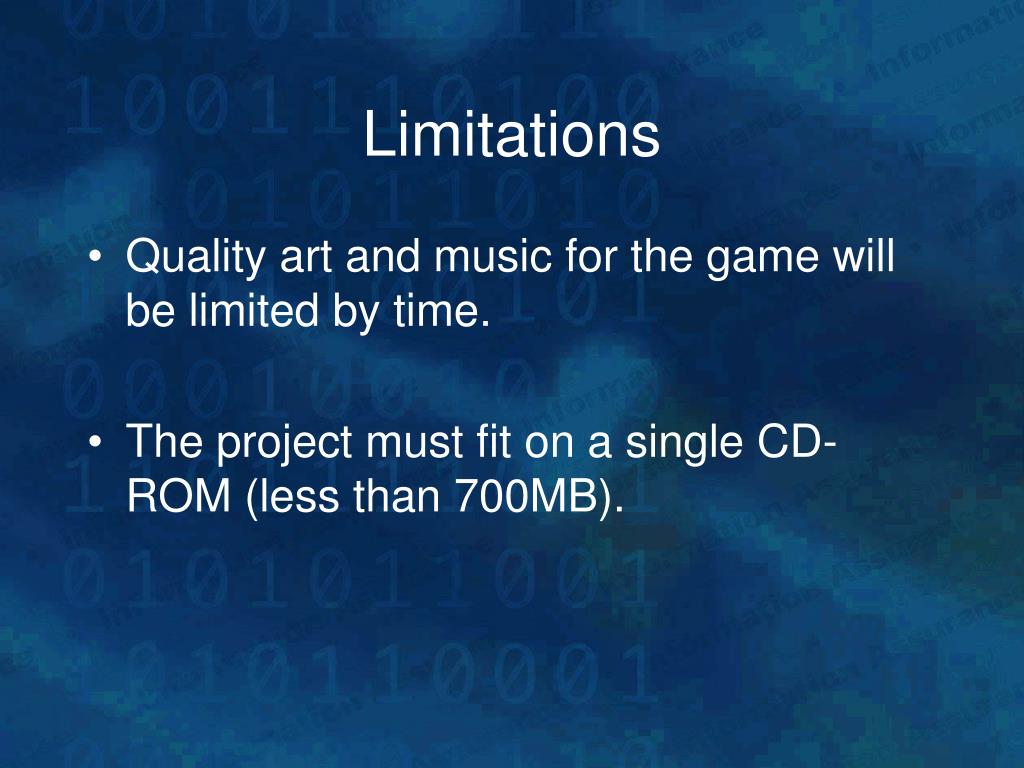 Limitations

• Quality art and music for the game will be limited by time.

• The project must fit on a single CD-ROM (less than 700MB).